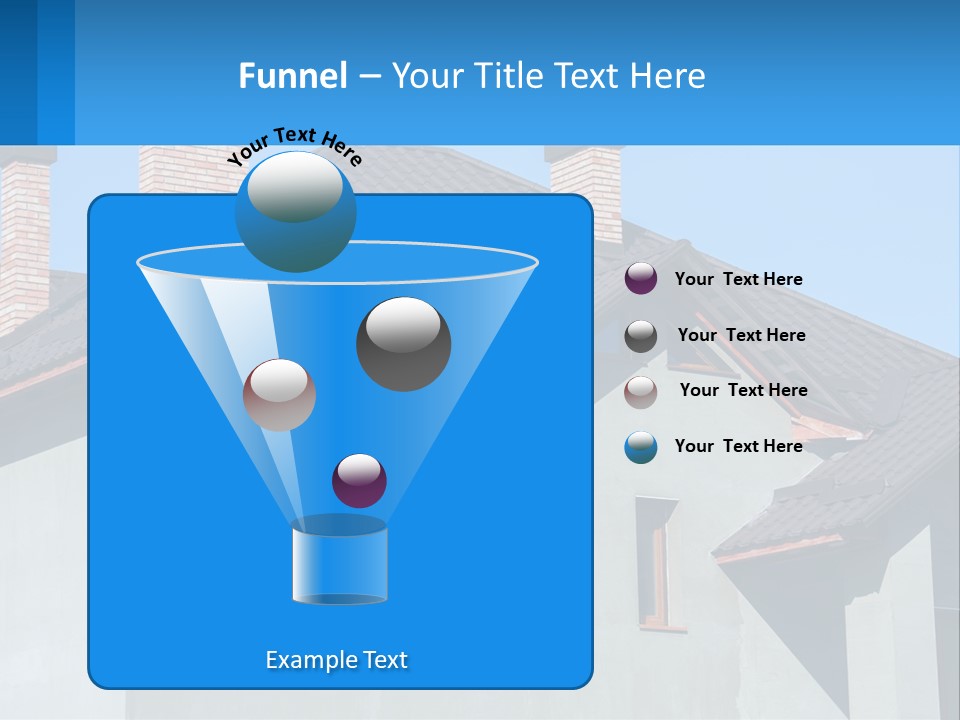 Funnel – Your Title Text Here

Your Text Here

Your Text Here

Your Text Here

Your Text Here

Your Text Here

Example Text